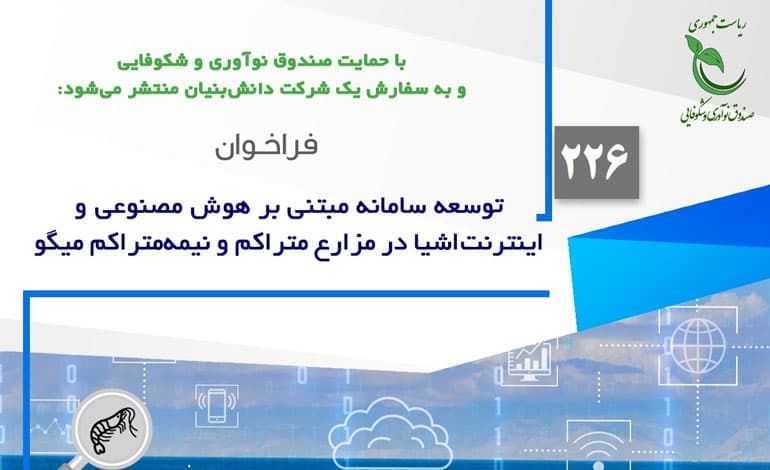 ریاست جمهوری
صندوق نوآوری و شکوفایی

با حمایت صندوق نوآوری و شکوفایی
و به سفارش یک شرکت دانش‌بنیان منتشر می‌شود:

فراخوان

۲۲۶

توسعه سامانه مبتنی بر هوش مصنوعی و اینترنت‌اشیا در مزارع متراکم و نیمه‌متراکم میگو